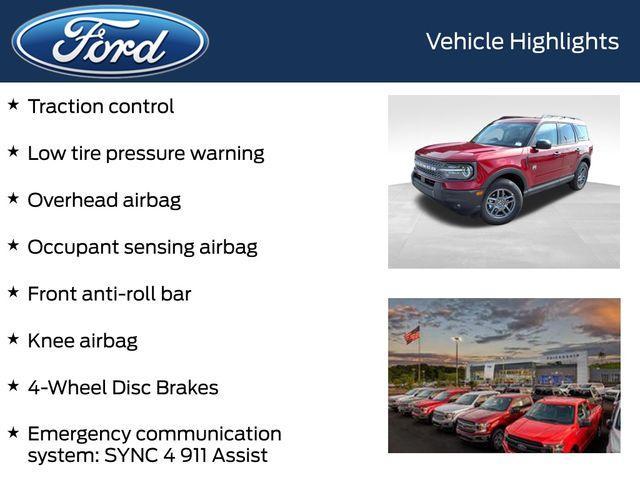 Ford

Vehicle Highlights

★ Traction control

★ Low tire pressure warning

★ Overhead airbag

★ Occupant sensing airbag

★ Front anti-roll bar

★ Knee airbag

★ 4-Wheel Disc Brakes

★ Emergency communication system: SYNC 4 911 Assist